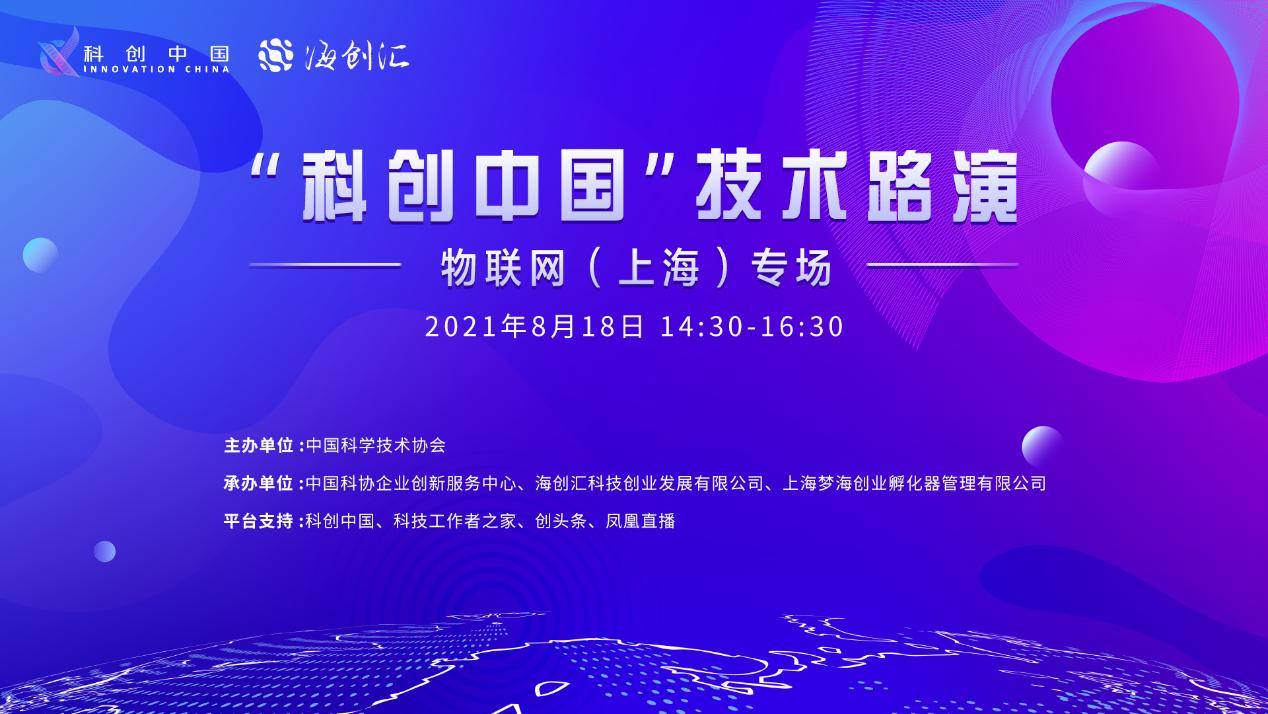 科创中国
INNOVATION CHINA
海创汇

“科创中国”技术路演

物联网（上海）专场

2021年8月18日 14:30-16:30

主办单位：中国科学技术协会

承办单位：中国科协企业创新服务中心、海创汇科技创业发展有限公司、上海梦海创业孵化器管理有限公司

平台支持：科创中国、科技工作者之家、创头条、凤凰直播